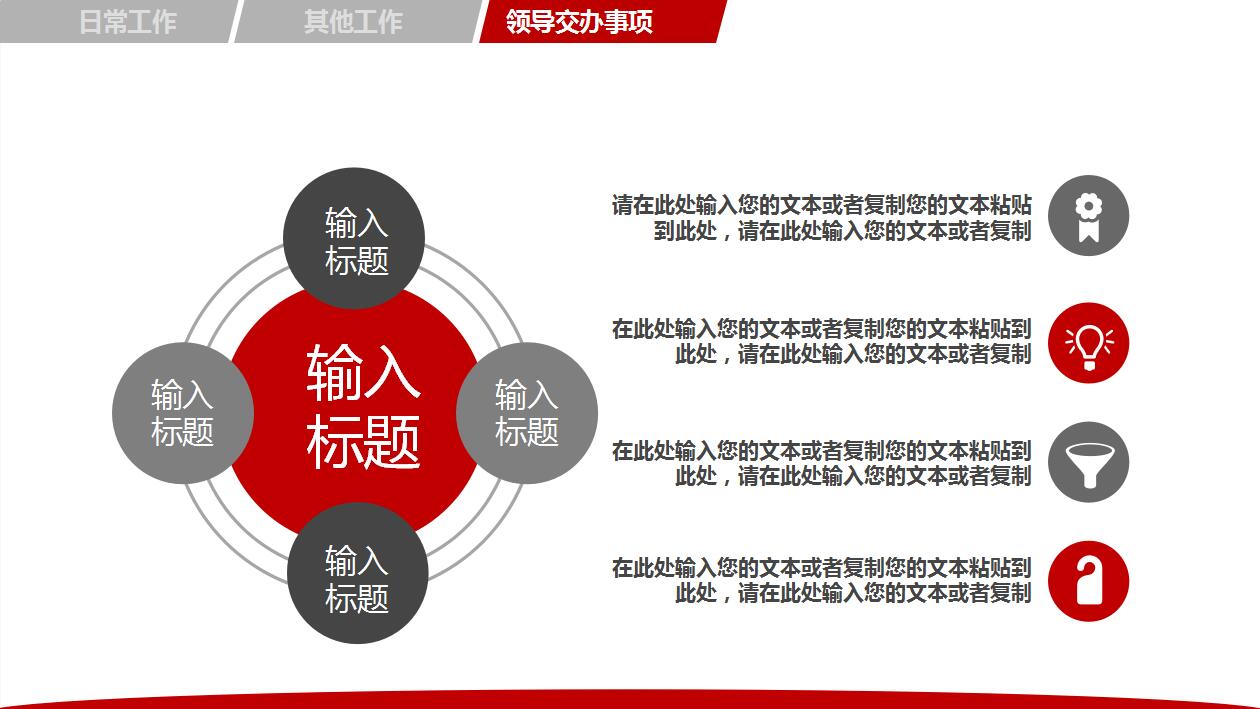 日常工作

其他工作

领导交办事项

输入标题

输入标题

输入标题

输入标题

输入标题

请在此处输入您的文本或者复制您的文本粘贴到此处，请在此处输入您的文本或者复制

在此处输入您的文本或者复制您的文本粘贴到此处，请在此处输入您的文本或者复制

在此处输入您的文本或者复制您的文本粘贴到此处，请在此处输入您的文本或者复制

在此处输入您的文本或者复制您的文本粘贴到此处，请在此处输入您的文本或者复制